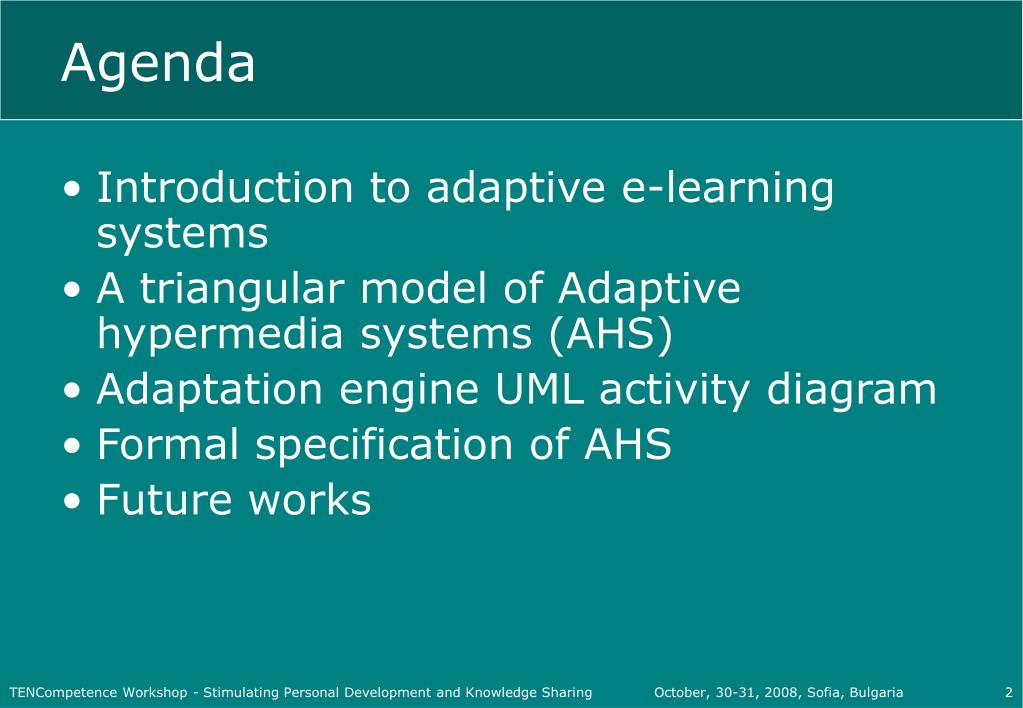 Agenda

• Introduction to adaptive e-learning systems
• A triangular model of Adaptive hypermedia systems (AHS)
• Adaptation engine UML activity diagram
• Formal specification of AHS
• Future works

TENCompetence Workshop - Stimulating Personal Development and Knowledge Sharing October, 30-31, 2008, Sofia, Bulgaria 2